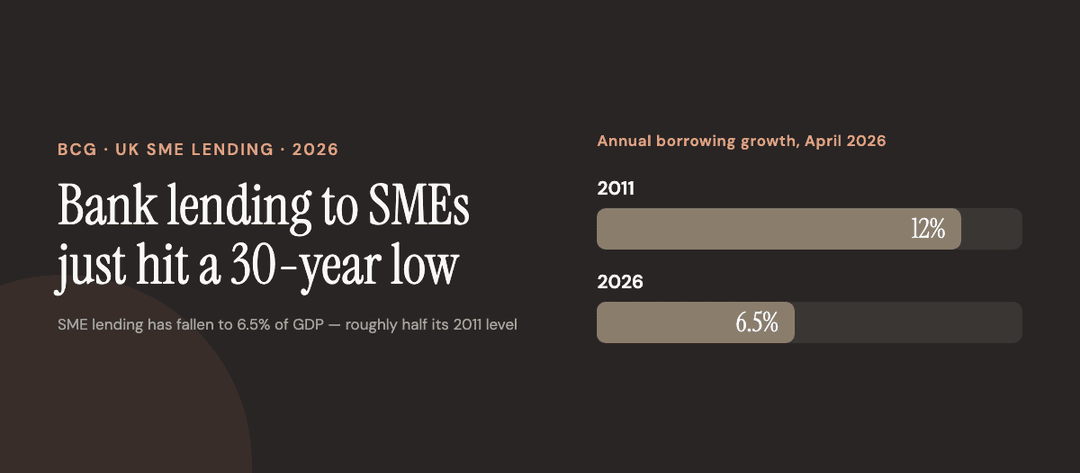 BCG · UK SME LENDING · 2026

Bank lending to SMEs just hit a 30-year low

SME lending has fallen to 6.5% of GDP — roughly half its 2011 level

Annual borrowing growth, April 2026

2011

12%

2026

6.5%